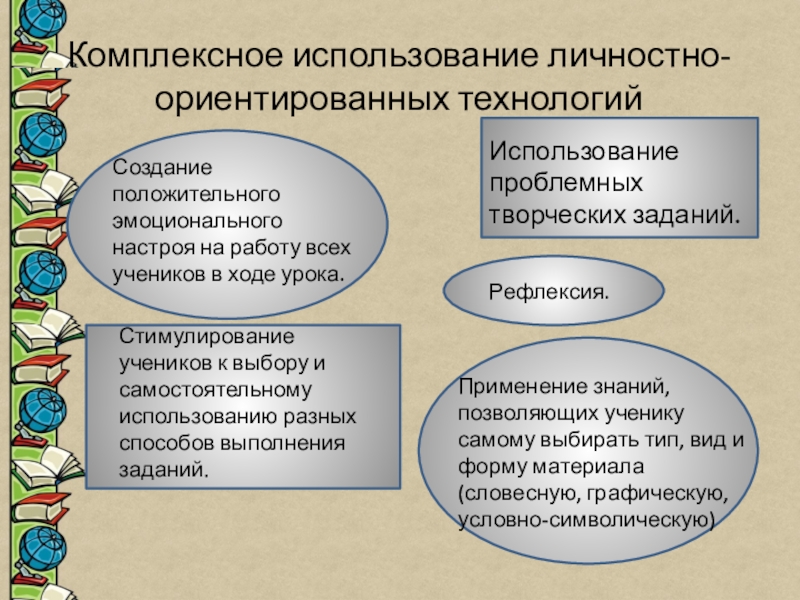 Комплексное использование личностно-ориентированных технологий

Создание положительного эмоционального настроя на работу всех учеников в ходе урока.

Использование проблемных творческих заданий.

Рефлексия.

Стимулирование учеников к выбору и самостоятельному использованию разных способов выполнения заданий.

Применение знаний, позволяющих ученику самому выбирать тип, вид и форму материала (словесную, графическую, условно-символическую)